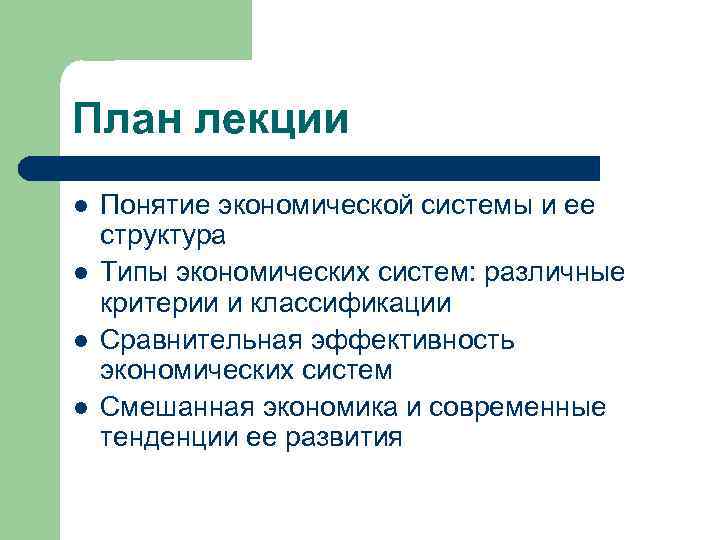 План лекции

- Понятие экономической системы и ее структура
- Типы экономических систем: различные критерии и классификации
- Сравнительная эффективность экономических систем
- Смешанная экономика и современные тенденции ее развития